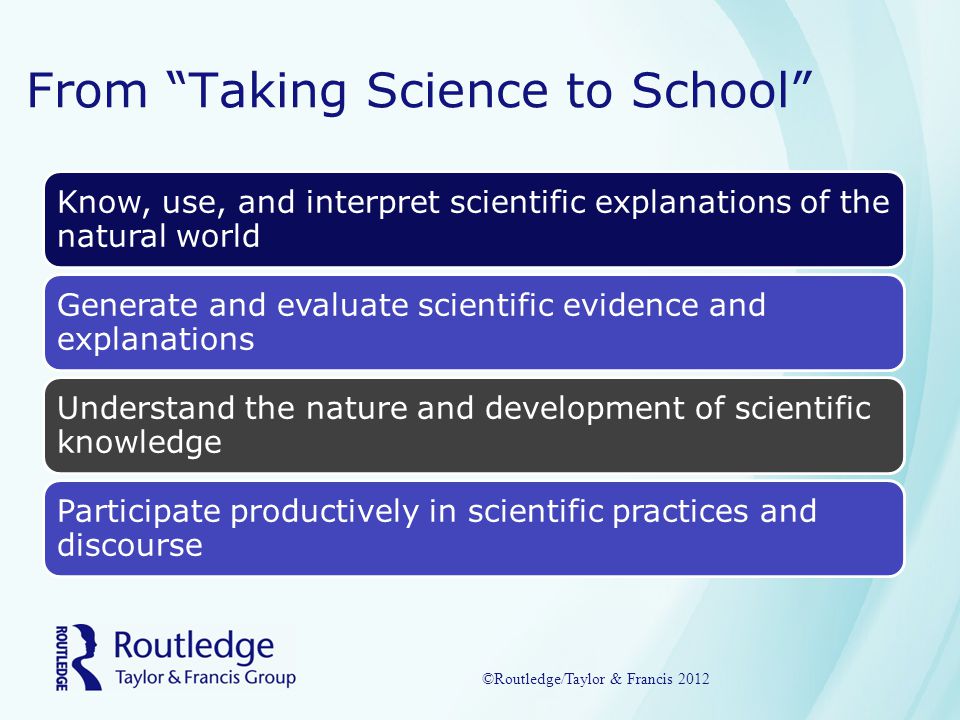 From “Taking Science to School”

Know, use, and interpret scientific explanations of the natural world

Generate and evaluate scientific evidence and explanations

Understand the nature and development of scientific knowledge

Participate productively in scientific practices and discourse

ROUTLEDGE
Routledge
Taylor & Francis Group

©Routledge/Taylor & Francis 2012